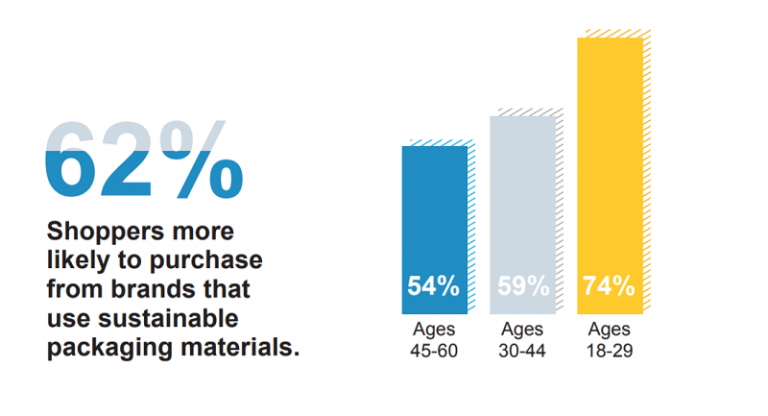 62%

Shoppers more likely to purchase from brands that use sustainable packaging materials.

54%
Ages 45-60

59%
Ages 30-44

74%
Ages 18-29